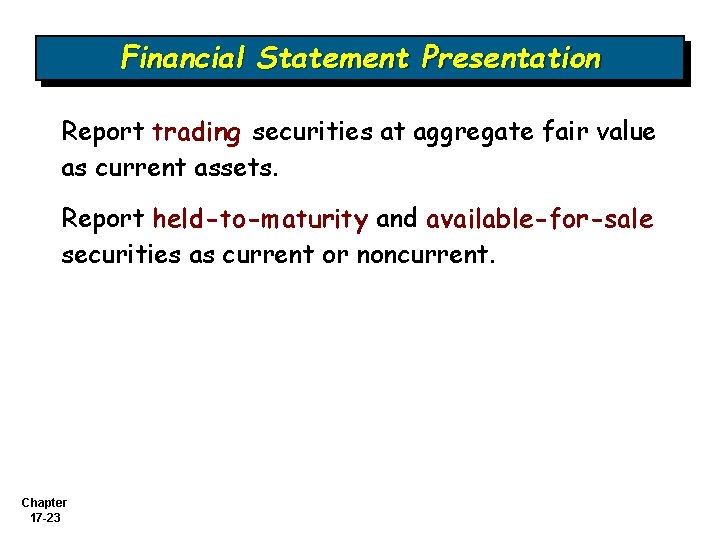 Financial Statement Presentation

Report trading securities at aggregate fair value as current assets.

Report held-to-maturity and available-for-sale securities as current or noncurrent.

Chapter
17-23